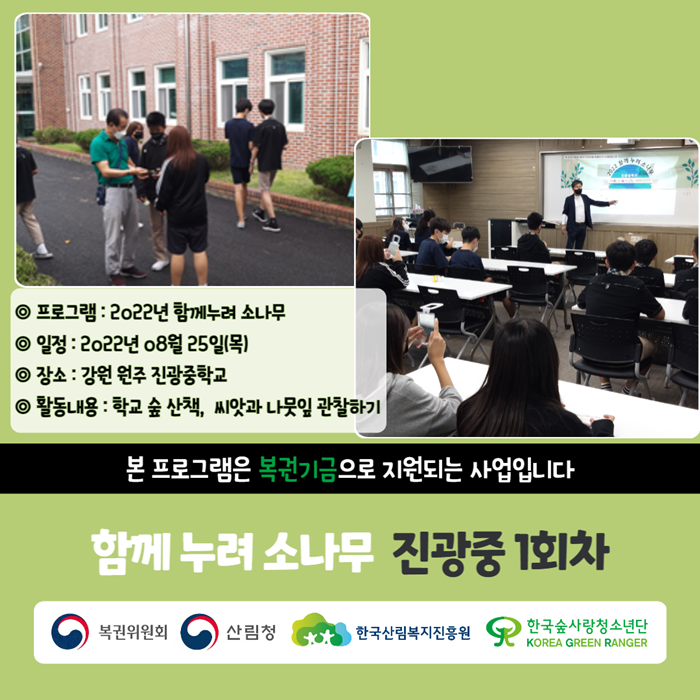 2022 함께 누려 소나무

◎ 프로그램 : 2022년 함께누려 소나무
◎ 일정 : 2022년 08월 25일(목)
◎ 장소 : 강원 원주 진광중학교
◎ 활동내용 : 학교 숲 산책, 씨앗과 나뭇잎 관찰하기

본 프로그램은 복권기금으로 지원되는 사업입니다

함께 누려 소나무 진광중 1회차

복권위원회
산림청
한국산림복지진흥원
한국숲사랑청소년단
KOREA GREEN RANGER